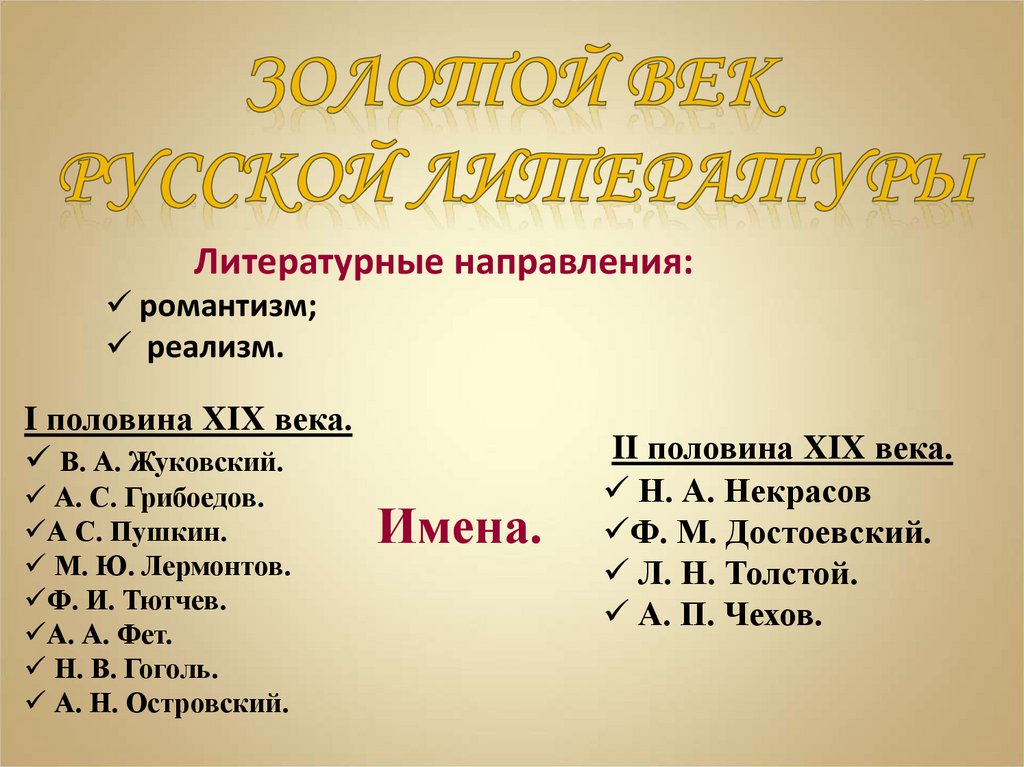 ЗОЛОТОЙ ВЕК РУССКОЙ ЛИТЕРАТУРЫ

Литературные направления:
✓ романтизм;
✓ реализм.

I половина XIX века.
✓ В. А. Жуковский.
✓ А. С. Грибоедов.
✓А С. Пушкин.
✓ М. Ю. Лермонтов.
✓Ф. И. Тютчев.
✓А. А. Фет.
✓ Н. В. Гоголь.
✓ А. Н. Островский.

Имена.

II половина XIX века.
✓ Н. А. Некрасов
✓Ф. М. Достоевский.
✓ Л. Н. Толстой.
✓ А. П. Чехов.